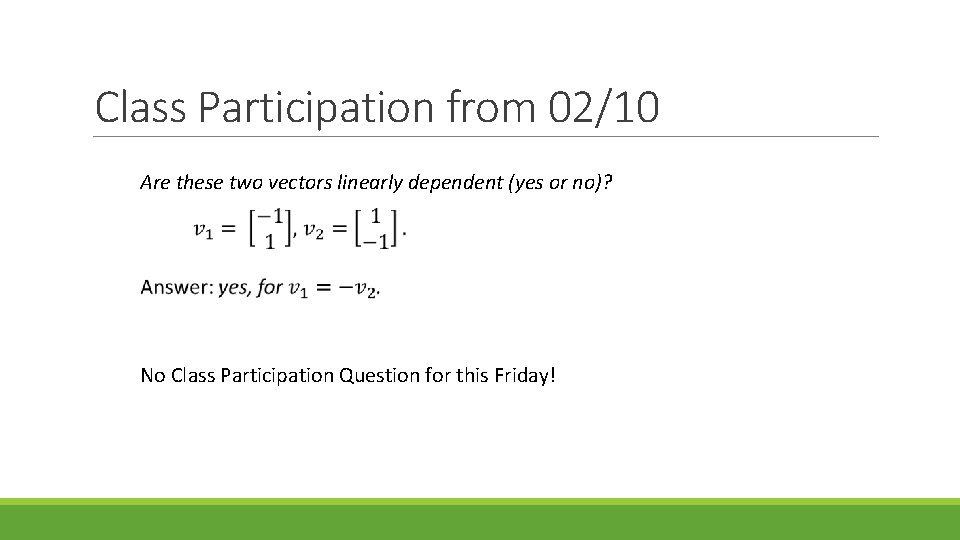 Class Participation from 02/10

Are these two vectors linearly dependent (yes or no)?

$v_1 = \begin{bmatrix} -1 \\ 1 \end{bmatrix}, v_2 = \begin{bmatrix} 1 \\ -1 \end{bmatrix}.$

Answer: yes, for $v_1 = -v_2$.

No Class Participation Question for this Friday!